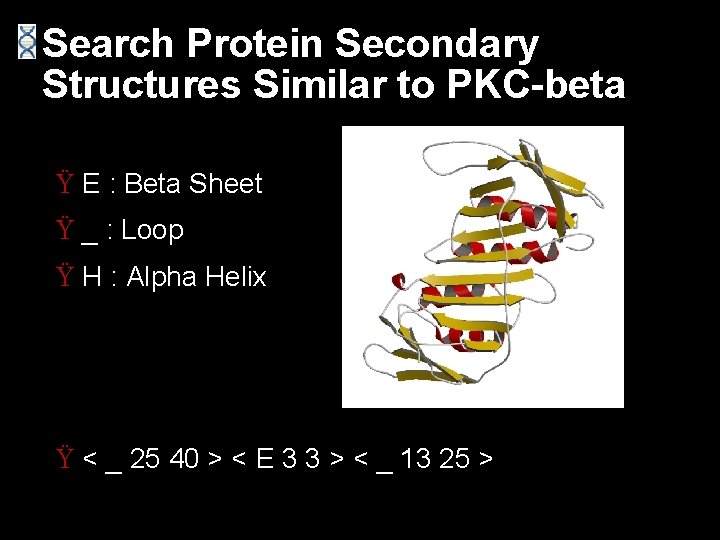 Search Protein Secondary Structures Similar to PKC-beta

Ÿ E : Beta Sheet

Ÿ _ : Loop

Ÿ H : Alpha Helix

Ÿ < _ 25 40 > < E 3 3 > < _ 13 25 >